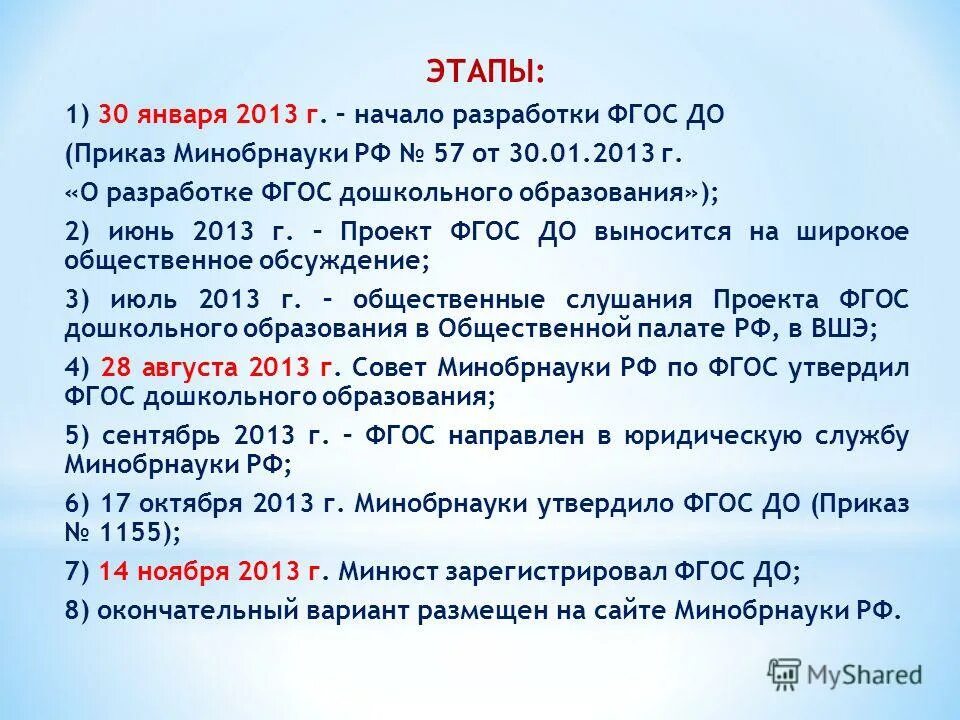 ЭТАПЫ:

1) 30 января 2013 г. – начало разработки ФГОС ДО (Приказ Минобрнауки РФ № 57 от 30.01.2013 г. «О разработке ФГОС дошкольного образования»);

2) июнь 2013 г. – Проект ФГОС ДО выносится на широкое общественное обсуждение;

3) июль 2013 г. – общественные слушания Проекта ФГОС дошкольного образования в Общественной палате РФ, в ВШЭ;

4) 28 августа 2013 г. Совет Минобрнауки РФ по ФГОС утвердил ФГОС дошкольного образования;

5) сентябрь 2013 г. – ФГОС направлен в юридическую службу Минобрнауки РФ;

6) 17 октября 2013 г. Минобрнауки утвердило ФГОС ДО (Приказ № 1155);

7) 14 ноября 2013 г. Минюст зарегистрировал ФГОС ДО;

8) окончательный вариант размещен на сайте Минобрнауки РФ.

MyShared